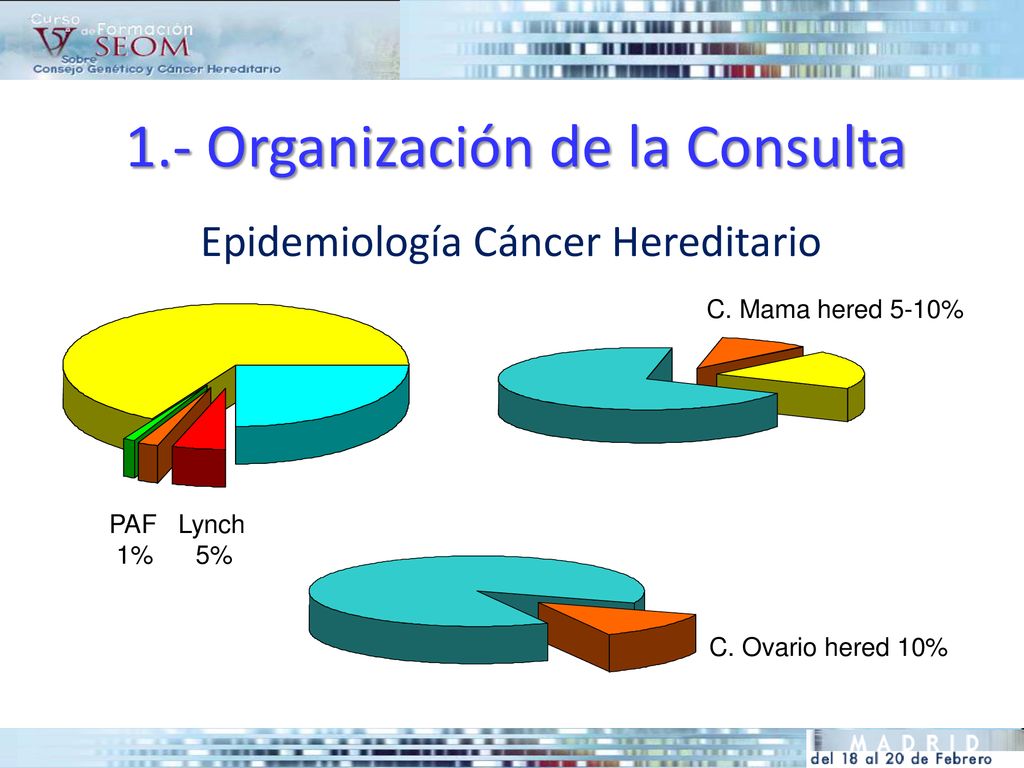 V Curso de Formación SEOM Sobre Consejo Genético y Cáncer Hereditario

1.- Organización de la Consulta

Epidemiología Cáncer Hereditario

C. Mama hered 5-10%

PAF 1%

Lynch 5%

C. Ovario hered 10%

MADRID
del 18 al 20 de Febrero